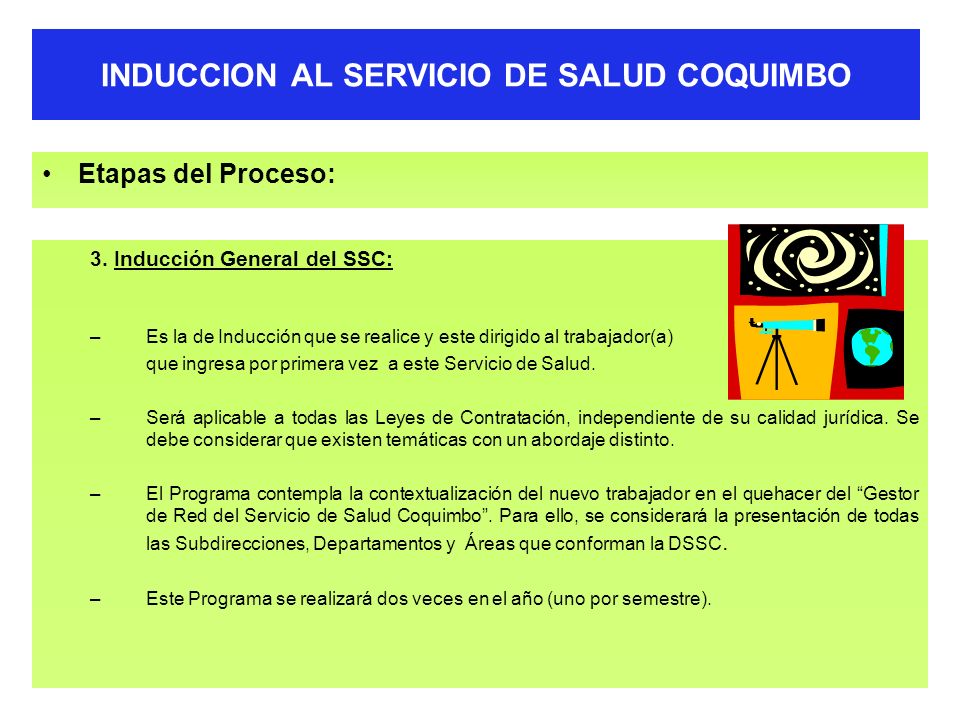 INDUCCION AL SERVICIO DE SALUD COQUIMBO

• Etapas del Proceso:

3. Inducción General del SSC:

– Es la de Inducción que se realice y este dirigido al trabajador(a) que ingresa por primera vez a este Servicio de Salud.

– Será aplicable a todas las Leyes de Contratación, independiente de su calidad jurídica. Se debe considerar que existen temáticas con un abordaje distinto.

– El Programa contempla la contextualización del nuevo trabajador en el quehacer del “Gestor de Red del Servicio de Salud Coquimbo”. Para ello, se considerará la presentación de todas las Subdirecciones, Departamentos y Áreas que conforman la DSSC.

– Este Programa se realizará dos veces en el año (uno por semestre).